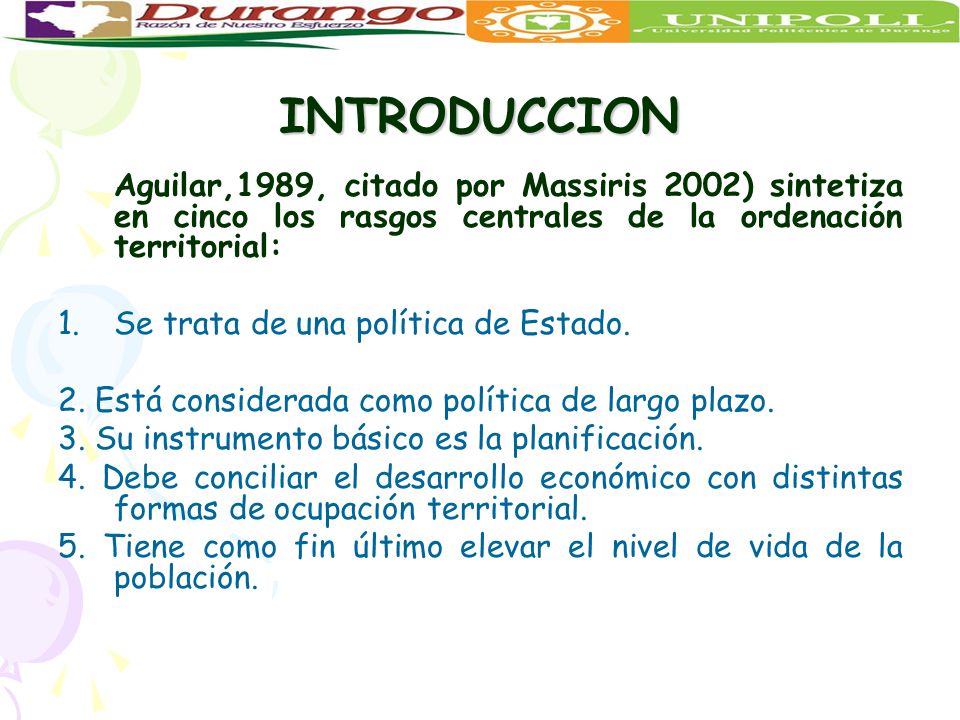 Durango
Razón de Nuestro Esfuerzo

UNIPOLI
Universidad Politécnica de Durango

INTRODUCCION

Aguilar,1989, citado por Massiris 2002) sintetiza en cinco los rasgos centrales de la ordenación territorial:

1. Se trata de una política de Estado.

2. Está considerada como política de largo plazo.
3. Su instrumento básico es la planificación.
4. Debe conciliar el desarrollo económico con distintas formas de ocupación territorial.
5. Tiene como fin último elevar el nivel de vida de la población.